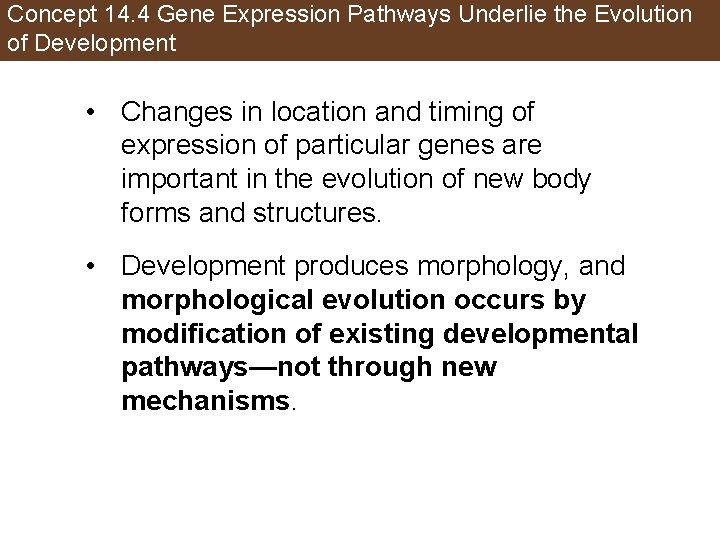 Concept 14.4 Gene Expression Pathways Underlie the Evolution of Development

• Changes in location and timing of expression of particular genes are important in the evolution of new body forms and structures.

• Development produces morphology, and morphological evolution occurs by modification of existing developmental pathways—not through new mechanisms.